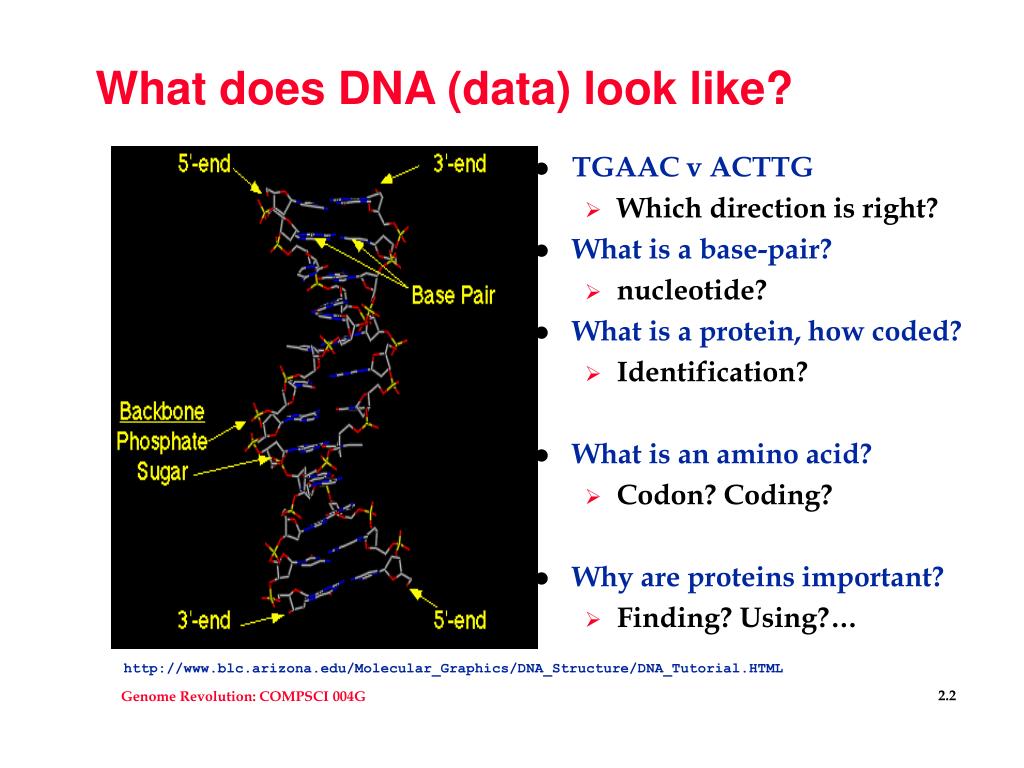 What does DNA (data) look like?

5'-end

3'-end

Base Pair

Backbone

Phosphate

Sugar

3'-end

5'-end

- TGAAC v ACTTG
  - Which direction is right?
- What is a base-pair?
  - nucleotide?
- What is a protein, how coded?
  - Identification?
- What is an amino acid?
  - Codon? Coding?
- Why are proteins important?
  - Finding? Using?…

http://www.blc.arizona.edu/Molecular_Graphics/DNA_Structure/DNA_Tutorial.HTML

Genome Revolution: COMPSCI 004G

2.2